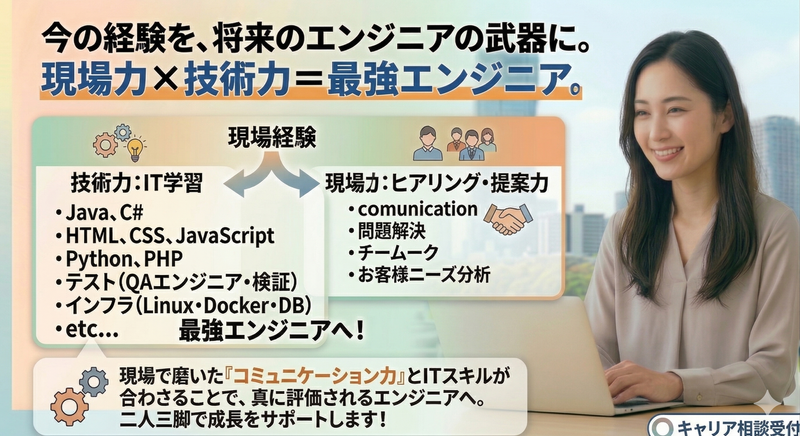 今の経験を、将来のエンジニアの武器に。
現場力×技術力＝最強エンジニア。

現場経験

技術力：IT学習
・Java、C#
・HTML、CSS、JavaScript
・Python、PHP
・テスト（QAエンジニア・検証）
・インフラ（Linux・Docker・DB）
・etc...

現場力：ヒアリング・提案力
・comunication
・問題解決
・チームーク
・お客様ニーズ分析

最強エンジニアへ！

現場で磨いた『コミュニケーション力』とITスキルが合わさることで、真に評価されるエンジニアへ。二人三脚で成長をサポートします！

キャリア相談受付